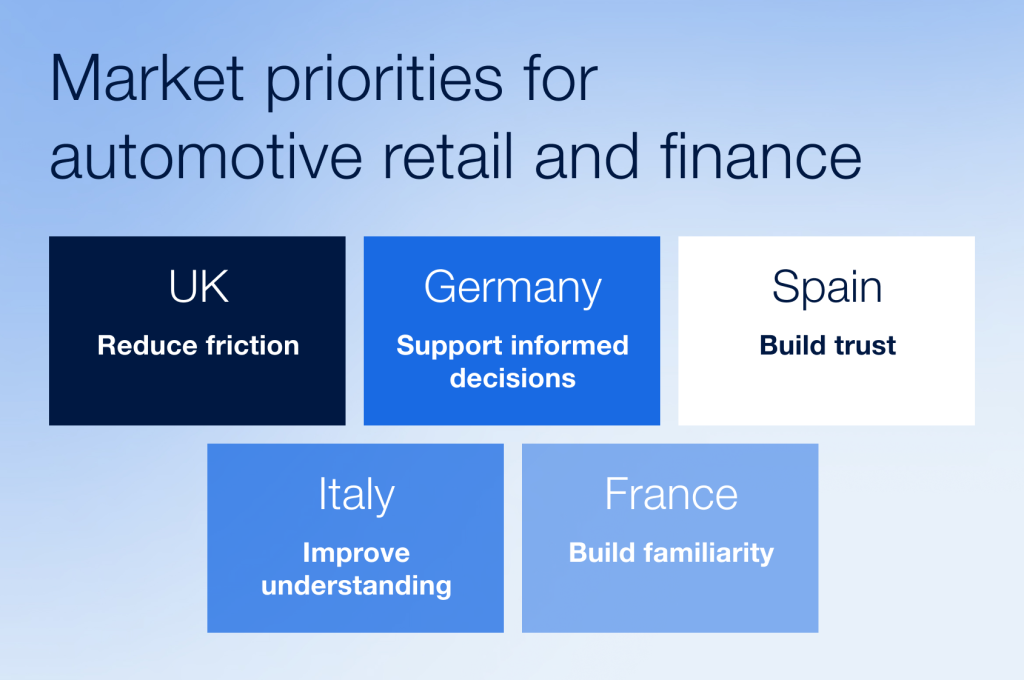 Market priorities for automotive retail and finance

UK
Reduce friction

Germany
Support informed decisions

Spain
Build trust

Italy
Improve understanding

France
Build familiarity